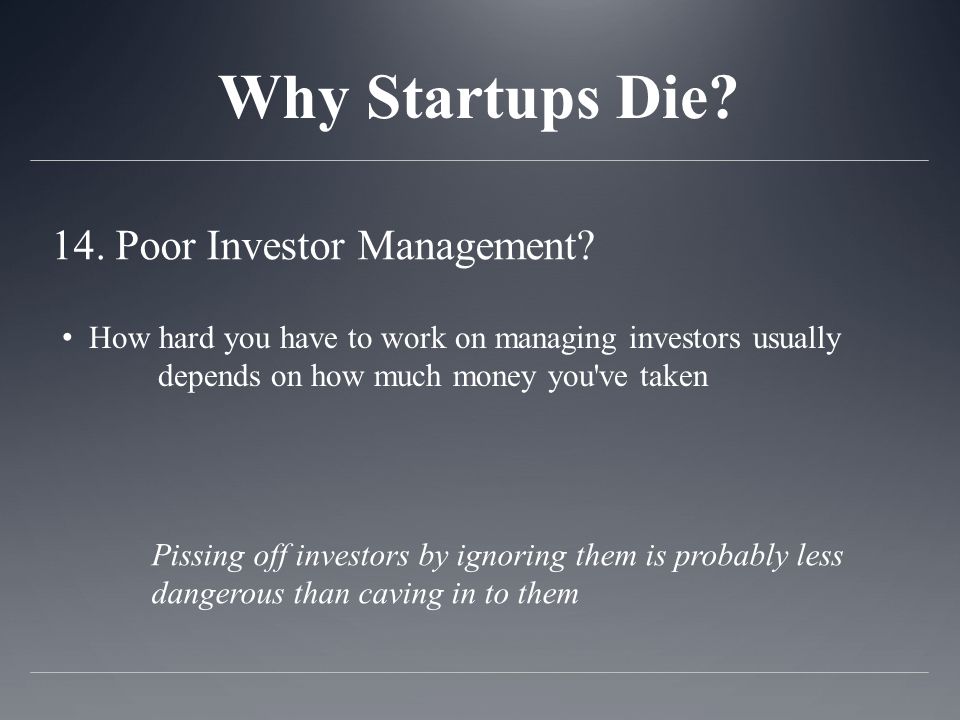 Why Startups Die?

14. Poor Investor Management?

• How hard you have to work on managing investors usually depends on how much money you've taken

Pissing off investors by ignoring them is probably less dangerous than caving in to them